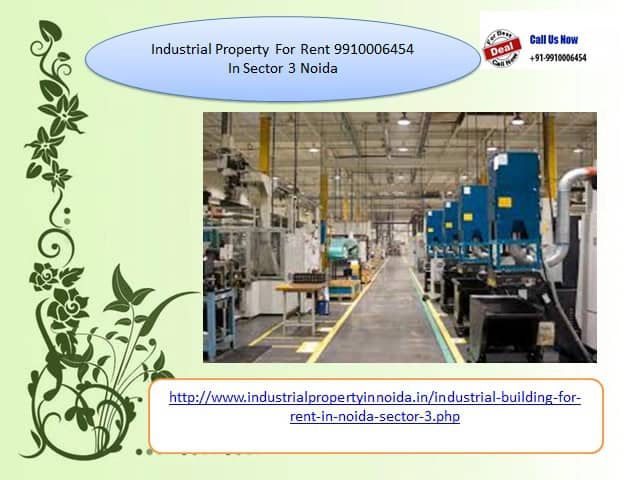 Industrial Property For Rent 9910006454
In Sector 3 Noida

For Best Deal Call Now

Call Us Now
+91-9910006454

http://www.industrialpropertyinnoida.in/industrial-building-for-rent-in-noida-sector-3.php